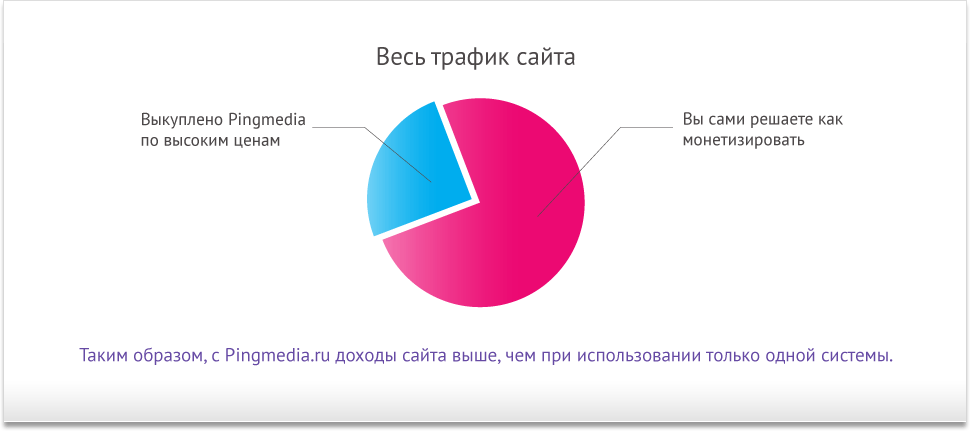 Весь трафик сайта

Выкуплено Pingmedia по высоким ценам

Вы сами решаете как монетизировать

Таким образом, с Pingmedia.ru доходы сайта выше, чем при использовании только одной системы.